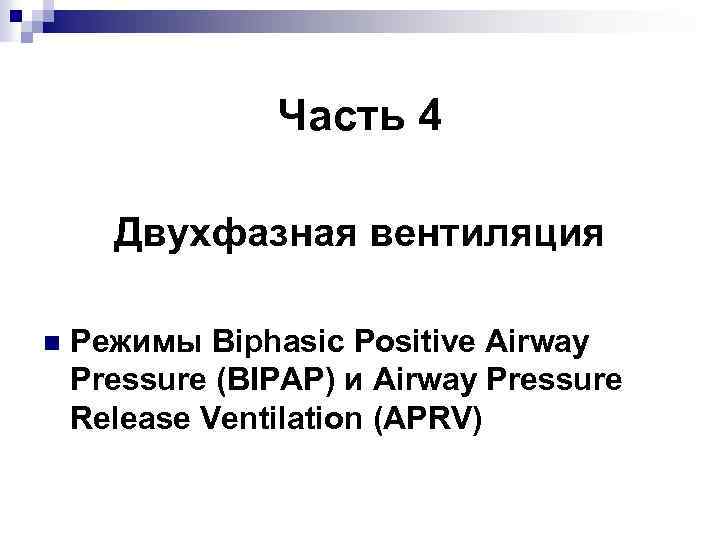 Часть 4

Двухфазная вентиляция

Режимы Biphasic Positive Airway Pressure (BIPAP) и Airway Pressure Release Ventilation (APRV)